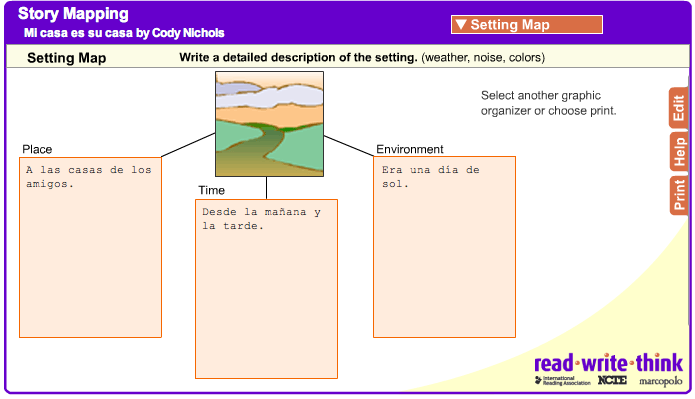 Story Mapping
Mi casa es su casa by Cody Nichols

▼ Setting Map

Setting Map

Write a detailed description of the setting. (weather, noise, colors)

Select another graphic organizer or choose print.

Edit

Help

Print

Place

A las casas de los amigos.

Time

Desde la mañana y la tarde.

Environment

Era una día de sol.

read·write·think

International Reading Association

NCTE

marcopolo